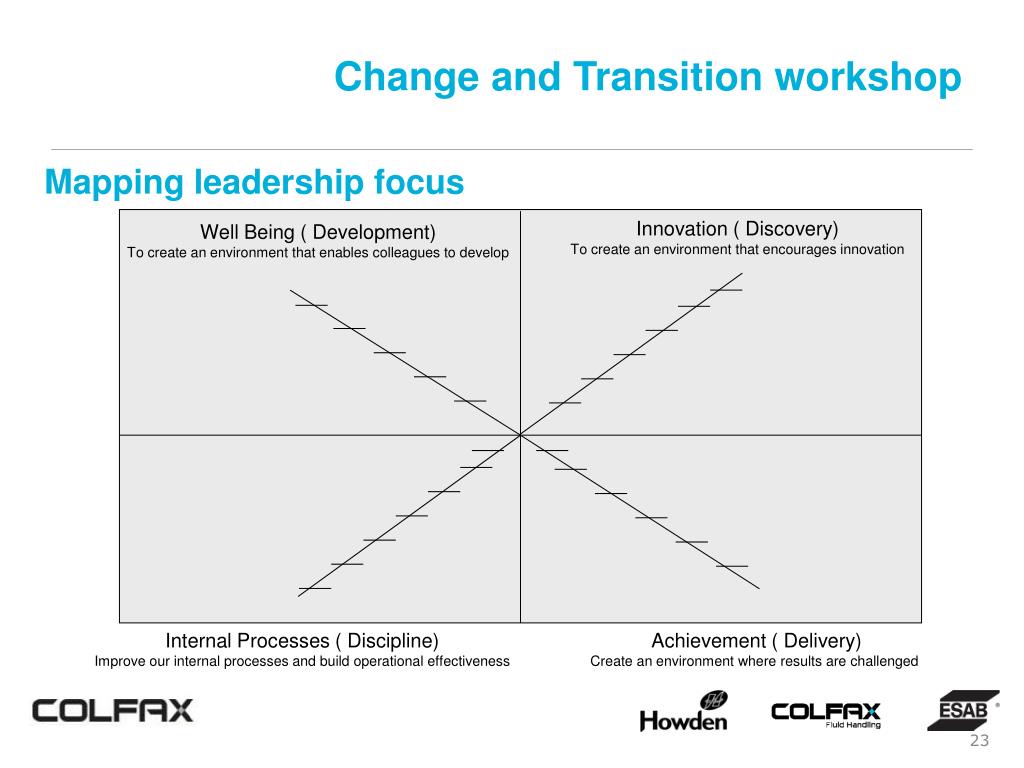 Change and Transition workshop

Mapping leadership focus

Well Being ( Development)
To create an environment that enables colleagues to develop

Innovation ( Discovery)
To create an environment that encourages innovation

Internal Processes ( Discipline)
Improve our internal processes and build operational effectiveness

Achievement ( Delivery)
Create an environment where results are challenged

COLFAX

Howden

COLFAX
Fluid Handling

ESAB

23